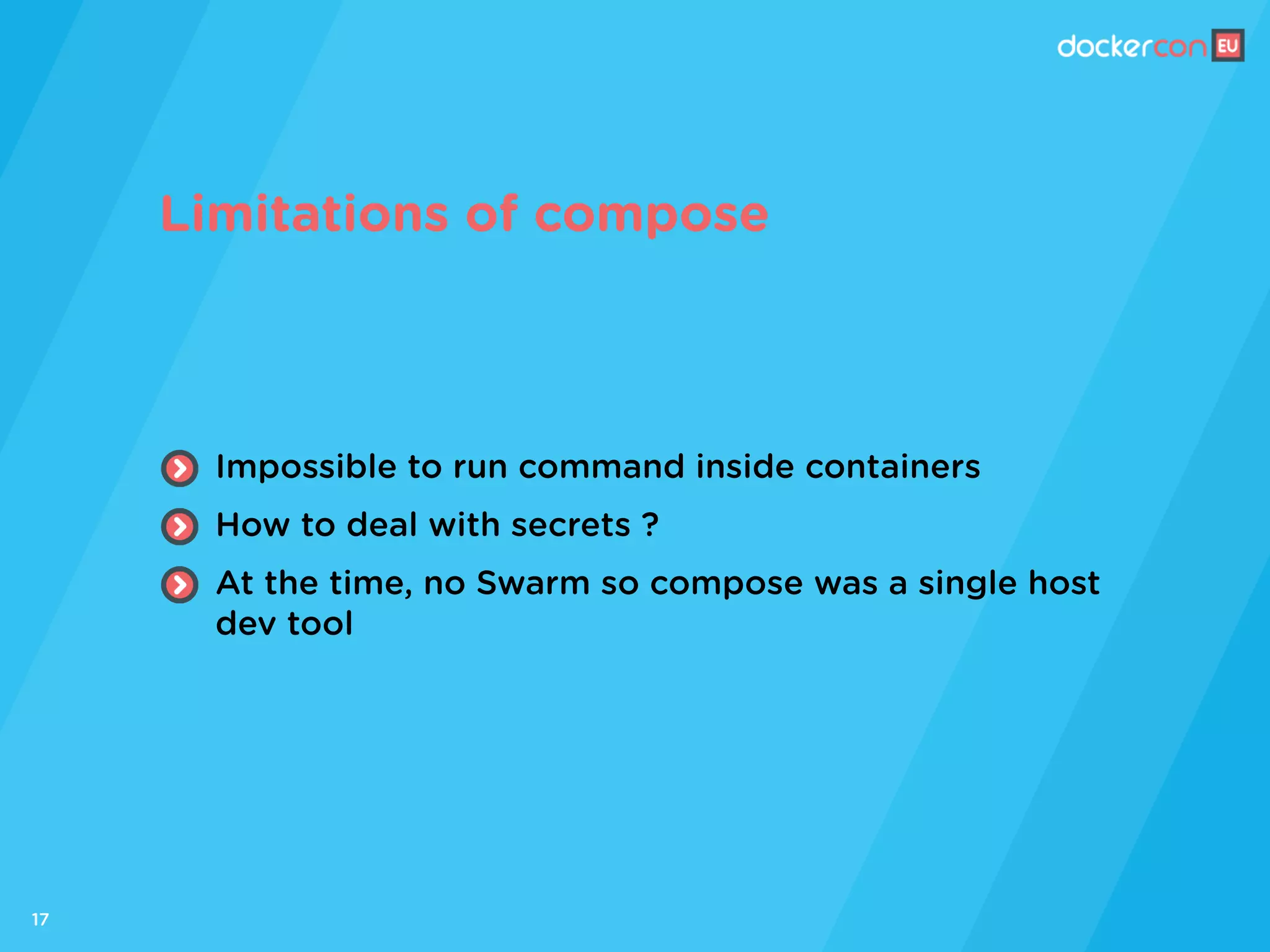 dockercon EU

Limitations of compose

Impossible to run command inside containers

How to deal with secrets ?

At the time, no Swarm so compose was a single host dev tool

17